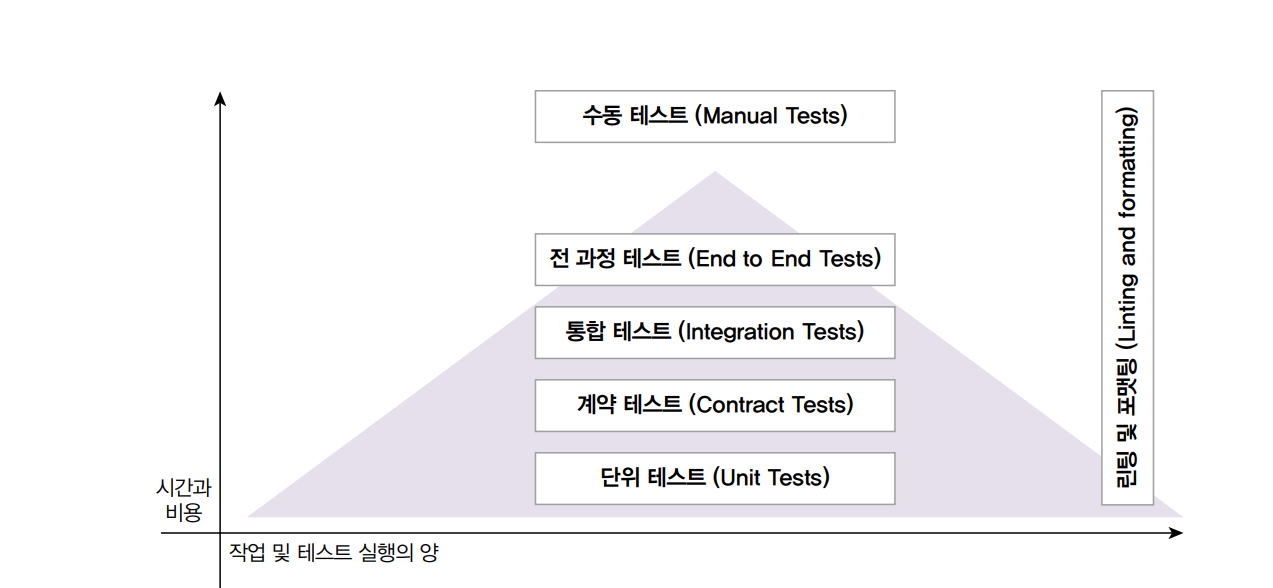 수동 테스트 (Manual Tests)

전 과정 테스트 (End to End Tests)

통합 테스트 (Integration Tests)

계약 테스트 (Contract Tests)

단위 테스트 (Unit Tests)

린팅 및 포맷팅 (Linting and formatting)

시간과 비용

작업 및 테스트 실행의 양